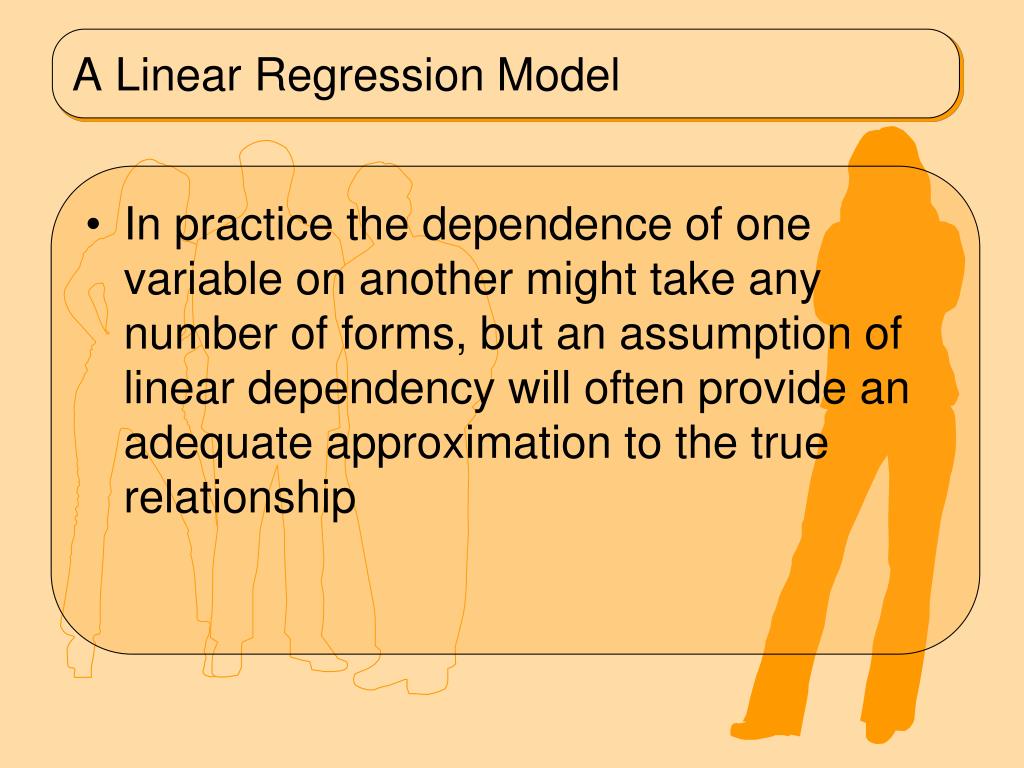 A Linear Regression Model

• In practice the dependence of one variable on another might take any number of forms, but an assumption of linear dependency will often provide an adequate approximation to the true relationship